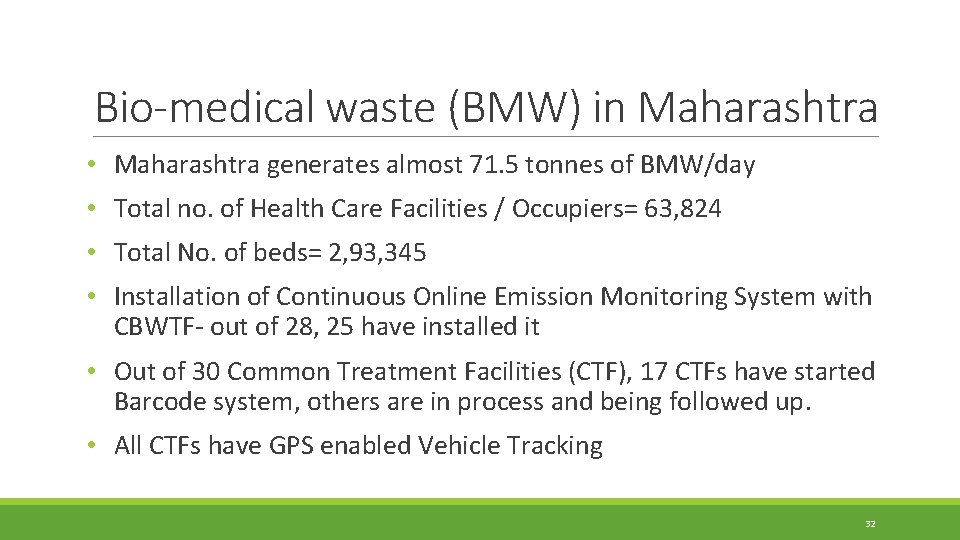 Bio-medical waste (BMW) in Maharashtra

• Maharashtra generates almost 71.5 tonnes of BMW/day
• Total no. of Health Care Facilities / Occupiers= 63,824
• Total No. of beds= 2,93,345
• Installation of Continuous Online Emission Monitoring System with CBWTF- out of 28, 25 have installed it
• Out of 30 Common Treatment Facilities (CTF), 17 CTFs have started Barcode system, others are in process and being followed up.
• All CTFs have GPS enabled Vehicle Tracking

32